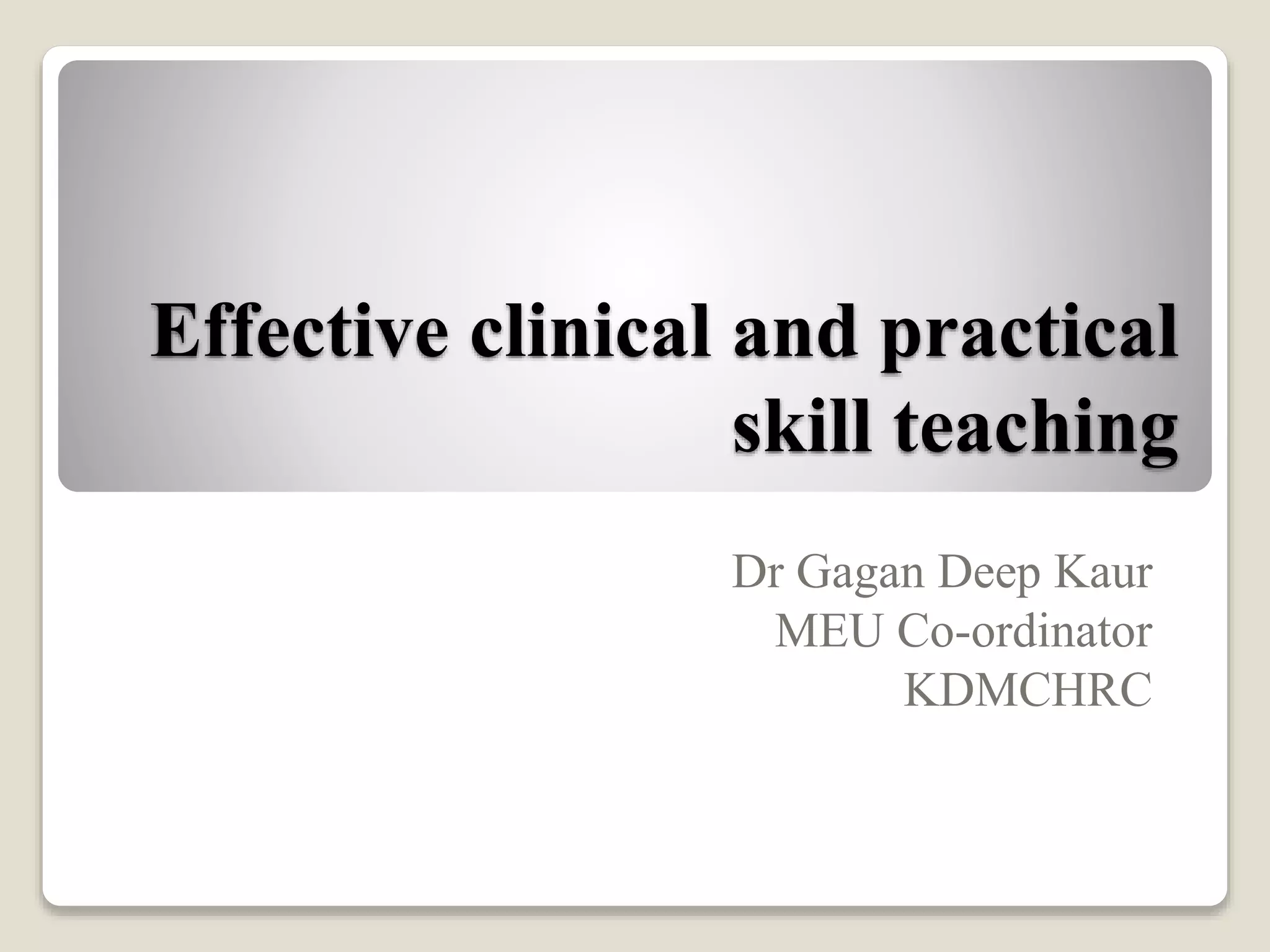 Effective clinical and practical skill teaching

Dr Gagan Deep Kaur
MEU Co-ordinator
KDMCHRC